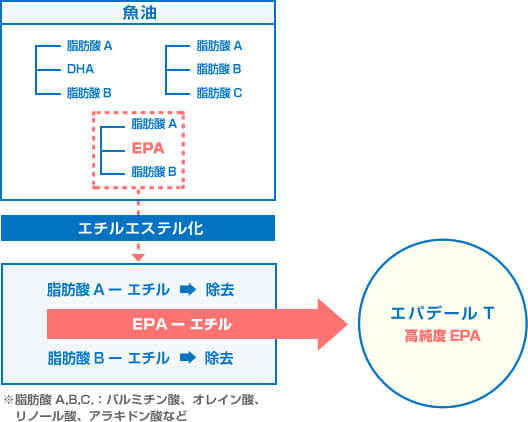 魚油

脂肪酸 A
DHA
脂肪酸 B

脂肪酸 A
脂肪酸 B
脂肪酸 C

脂肪酸 A
EPA
脂肪酸 B

エチルエステル化

脂肪酸 A ー エチル ➡ 除去
EPA ー エチル
脂肪酸 B ー エチル ➡ 除去

エパデール T
高純度 EPA

※脂肪酸 A,B,C,：パルミチン酸、オレイン酸、リノール酸、アラキドン酸など